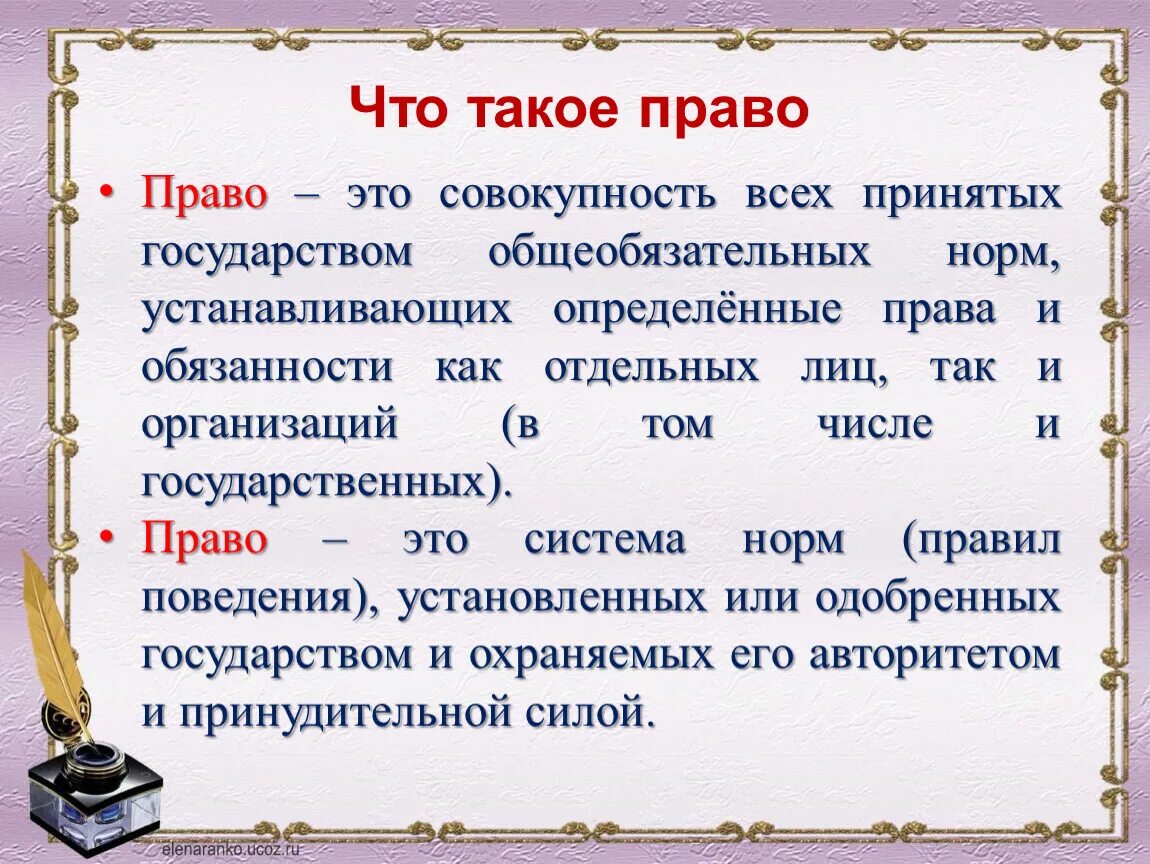 Что такое право

• Право – это совокупность всех принятых государством общеобязательных норм, устанавливающих определённые права и обязанности как отдельных лиц, так и организаций (в том числе и государственных).

• Право – это система норм (правил поведения), установленных или одобренных государством и охраняемых его авторитетом и принудительной силой.

elenaranko.ucoz.ru